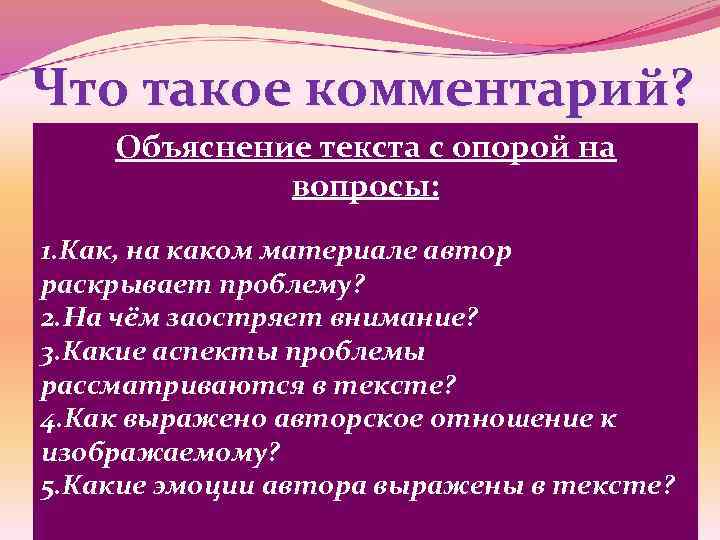 Что такое комментарий?

Объяснение текста с опорой на вопросы:

1.Как, на каком материале автор раскрывает проблему?
2.На чём заостряет внимание?
3.Какие аспекты проблемы рассматриваются в тексте?
4.Как выражено авторское отношение к изображаемому?
5.Какие эмоции автора выражены в тексте?